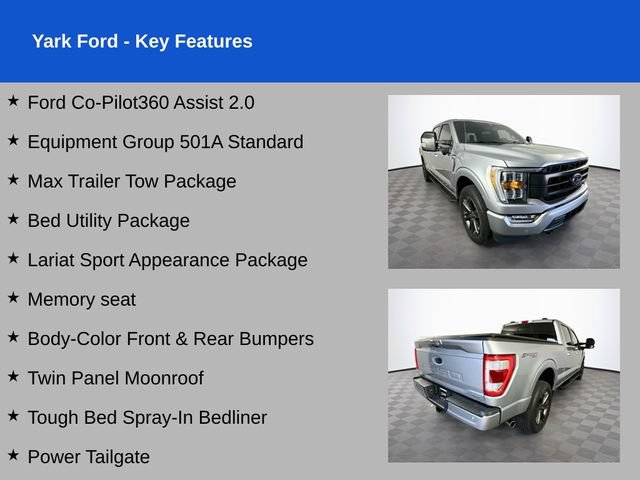 Yark Ford - Key Features

★ Ford Co-Pilot360 Assist 2.0

★ Equipment Group 501A Standard

★ Max Trailer Tow Package

★ Bed Utility Package

★ Lariat Sport Appearance Package

★ Memory seat

★ Body-Color Front & Rear Bumpers

★ Twin Panel Moonroof

★ Tough Bed Spray-In Bedliner

★ Power Tailgate